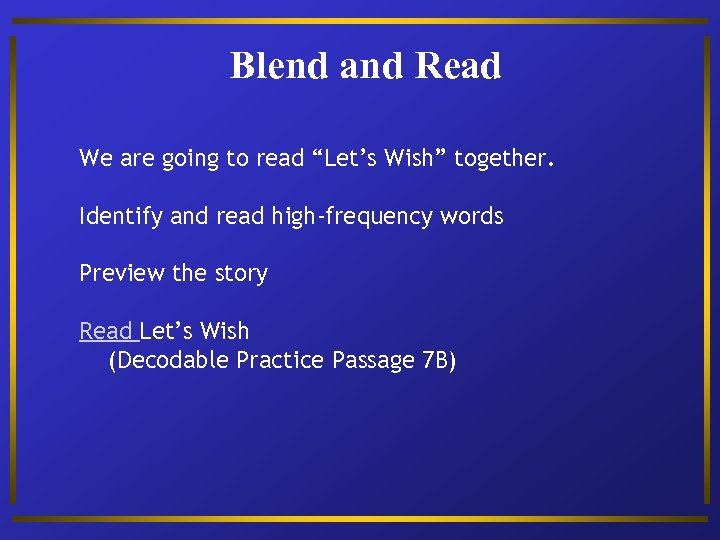 Blend and Read

We are going to read “Let’s Wish” together.

Identify and read high-frequency words

Preview the story

Read Let’s Wish
(Decodable Practice Passage 7B)